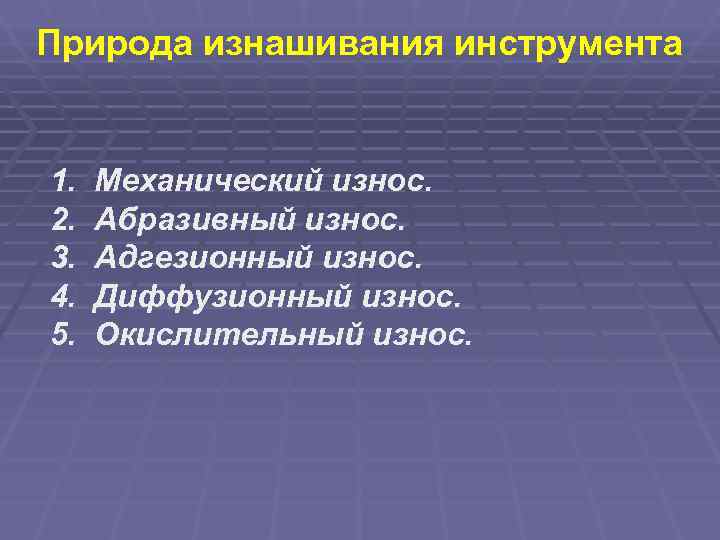 Природа изнашивания инструмента

1. Механический износ.
2. Абразивный износ.
3. Адгезионный износ.
4. Диффузионный износ.
5. Окислительный износ.